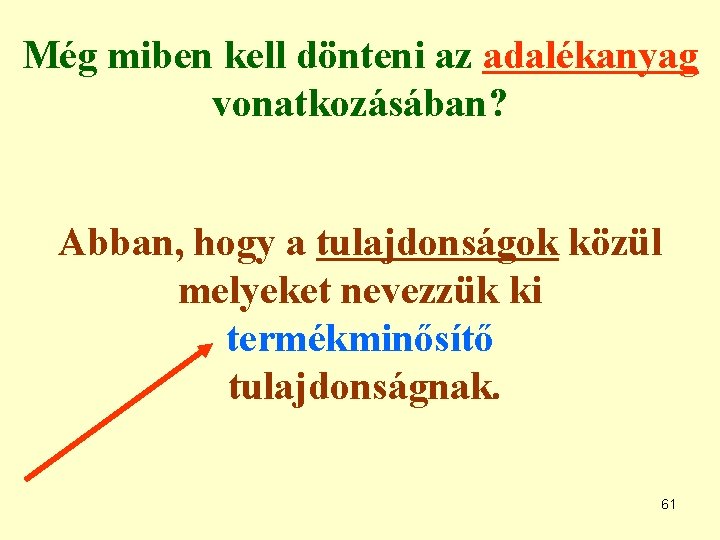 Még miben kell dönteni az adalékanyag vonatkozásában?

Abban, hogy a tulajdonságok közül melyeket nevezzük ki termékminősítő tulajdonságnak.

61